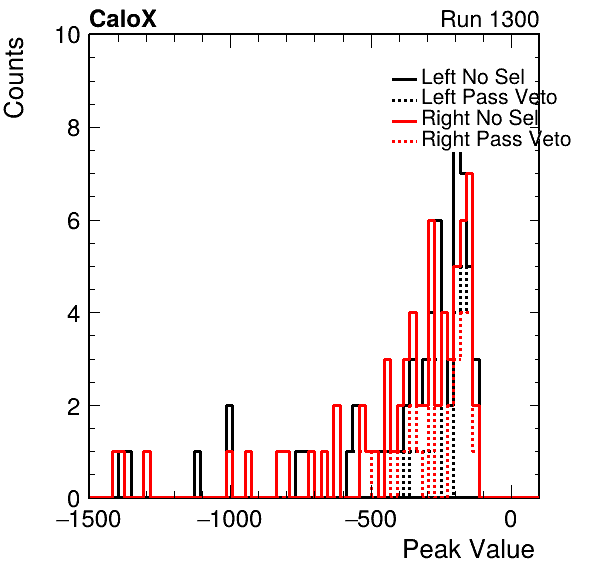 CaloX

Run 1300

Counts

10
8
6
4
2
0

Left No Sel
Left Pass Veto
Right No Sel
Right Pass Veto

−1500
−1000
−500
0

Peak Value